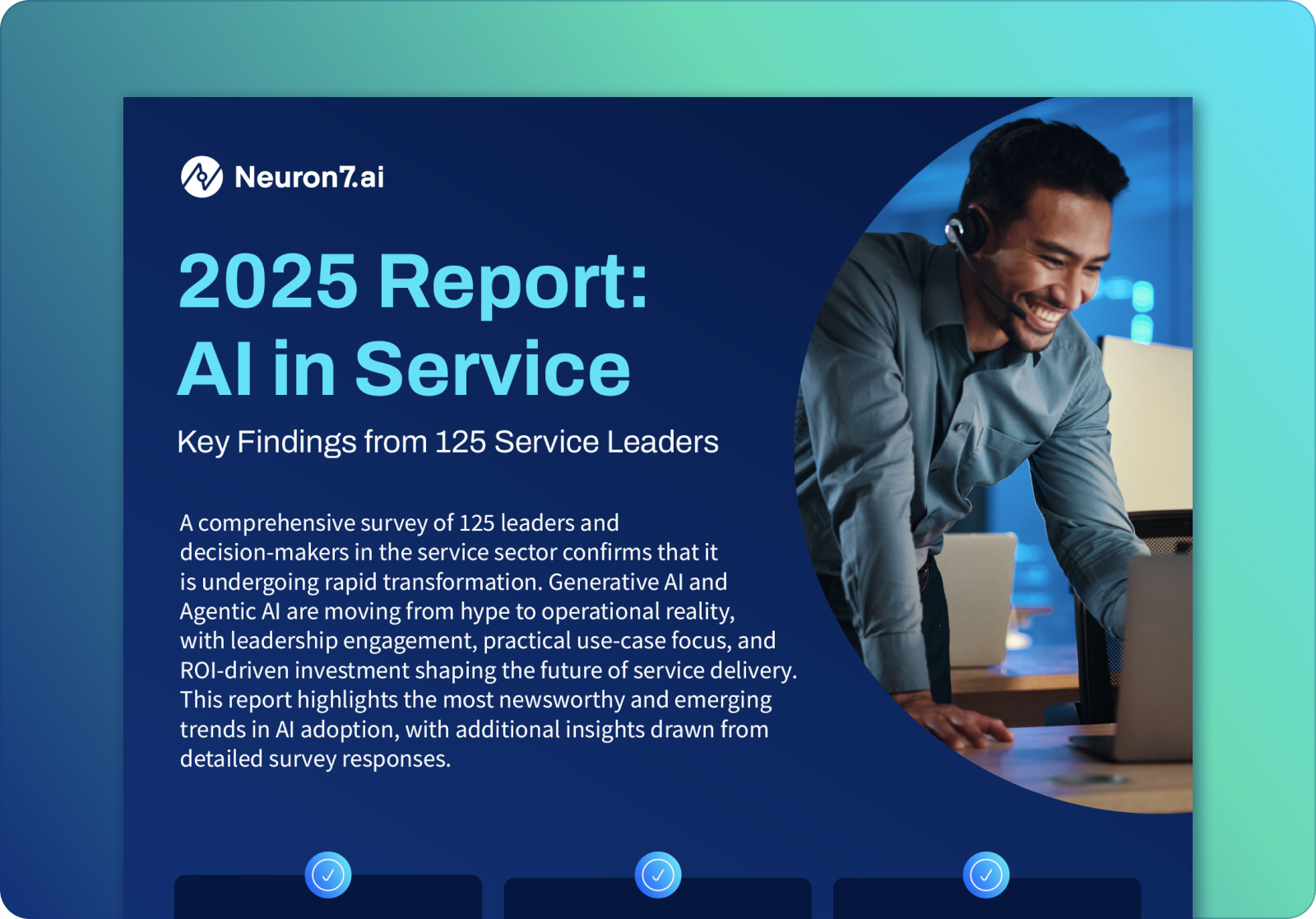 Neuron7.ai

2025 Report: AI in Service

Key Findings from 125 Service Leaders

A comprehensive survey of 125 leaders and decision-makers in the service sector confirms that it is undergoing rapid transformation. Generative AI and Agentic AI are moving from hype to operational reality, with leadership engagement, practical use-case focus, and ROI-driven investment shaping the future of service delivery. This report highlights the most newsworthy and emerging trends in AI adoption, with additional insights drawn from detailed survey responses.